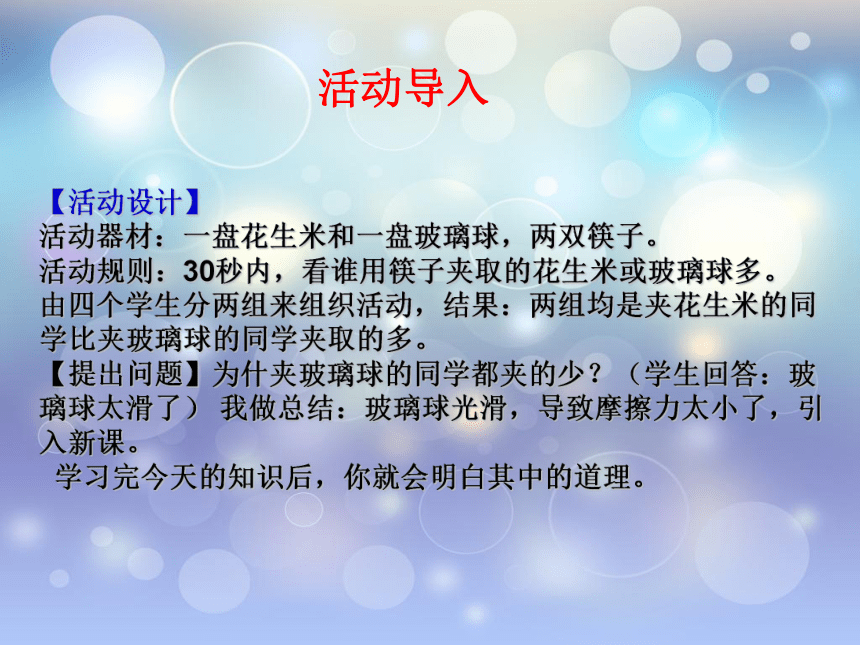 活动导入

【活动设计】
活动器材：一盘花生米和一盘玻璃球，两双筷子。
活动规则：30秒内，看谁用筷子夹取的花生米或玻璃球多。
由四个学生分两组来组织活动，结果：两组均是夹花生米的同学比夹玻璃球的同学夹取的多。
【提出问题】为什夹玻璃球的同学都夹的少？（学生回答：玻璃球太滑了） 我做总结：玻璃球光滑，导致摩擦力太小了，引入新课。
学习完今天的知识后，你就会明白其中的道理。